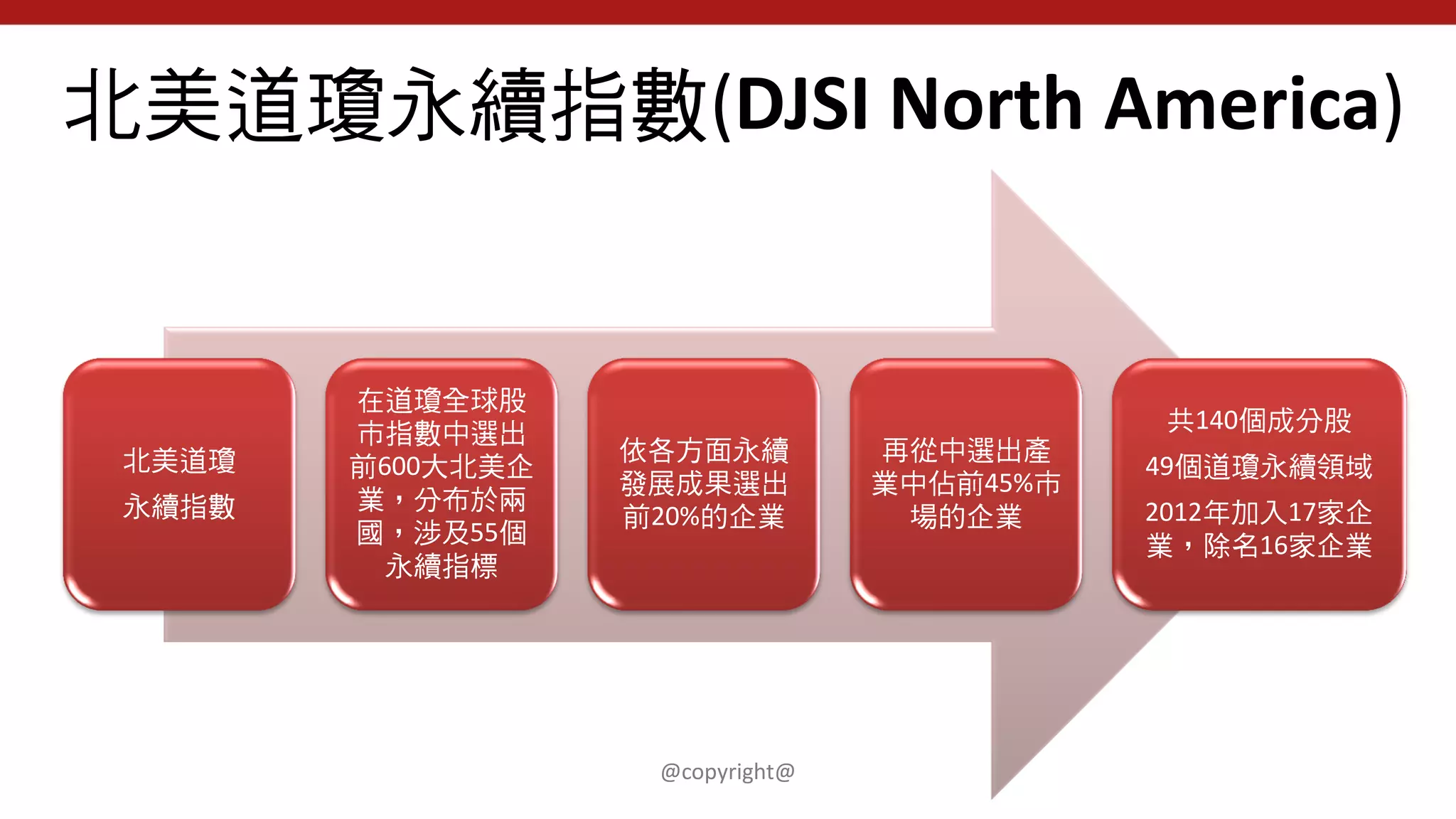 北美道瓊永續指數(DJSI North America)

北美道瓊
永續指數

在道瓊全球股市指數中選出前600大北美企業，分布於兩國，涉及55個永續指標

依各方面永續發展成果選出前20%的企業

再從中選出產業中佔前45%市場的企業

共140個成分股
49個道瓊永續領域
2012年加入17家企業，除名16家企業

@copyright@